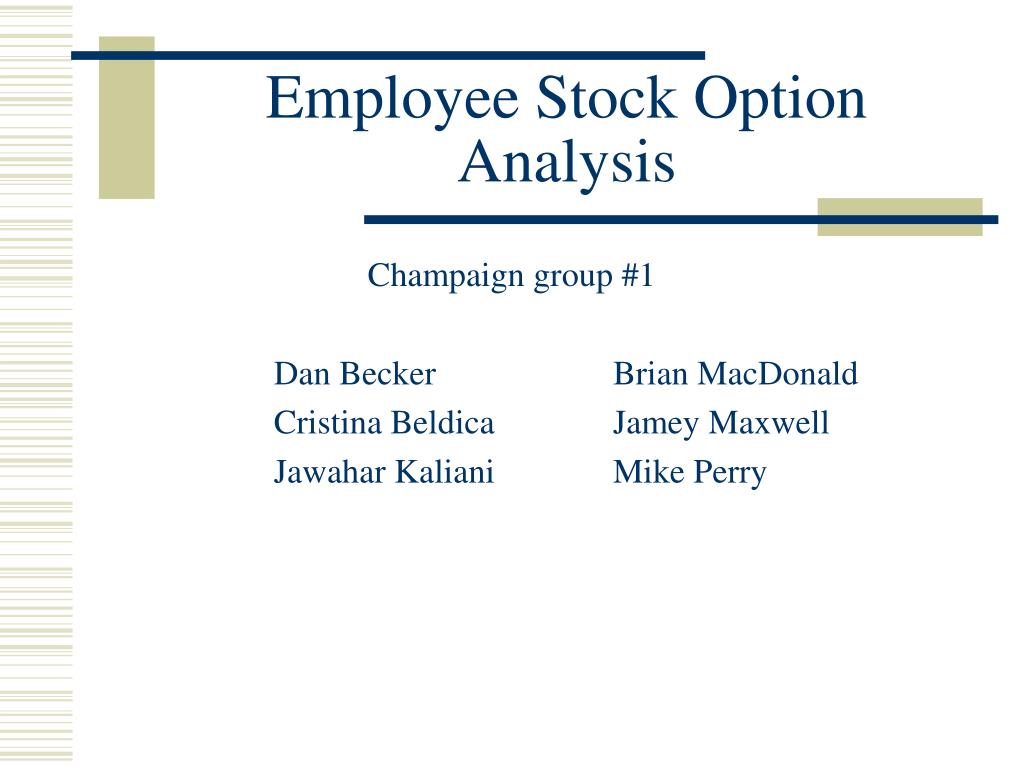 Employee Stock Option Analysis

Champaign group #1

Dan Becker
Cristina Beldica
Jawahar Kaliani

Brian MacDonald
Jamey Maxwell
Mike Perry